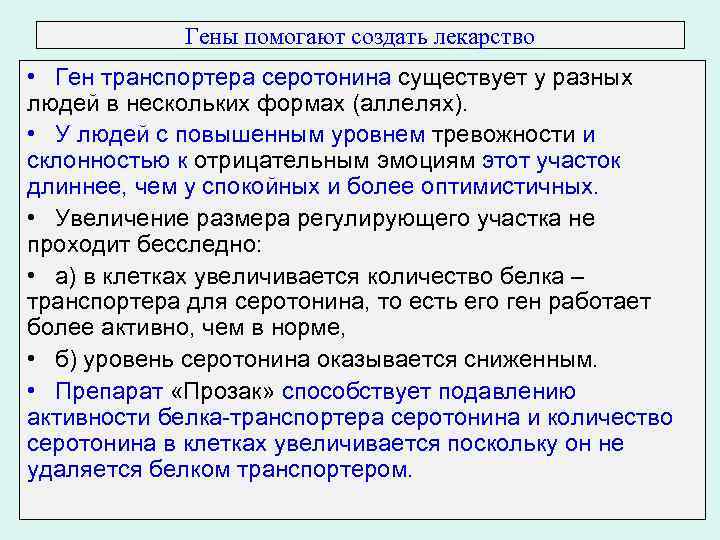 Гены помогают создать лекарство

• Ген транспортера серотонина существует у разных людей в нескольких формах (аллелях).

• У людей с повышенным уровнем тревожности и склонностью к отрицательным эмоциям этот участок длиннее, чем у спокойных и более оптимистичных.

• Увеличение размера регулирующего участка не проходит бесследно:

• а) в клетках увеличивается количество белка – транспортера для серотонина, то есть его ген работает более активно, чем в норме,

• б) уровень серотонина оказывается сниженным.

• Препарат «Прозак» способствует подавлению активности белка-транспортера серотонина и количество серотонина в клетках увеличивается поскольку он не удаляется белком транспортером.